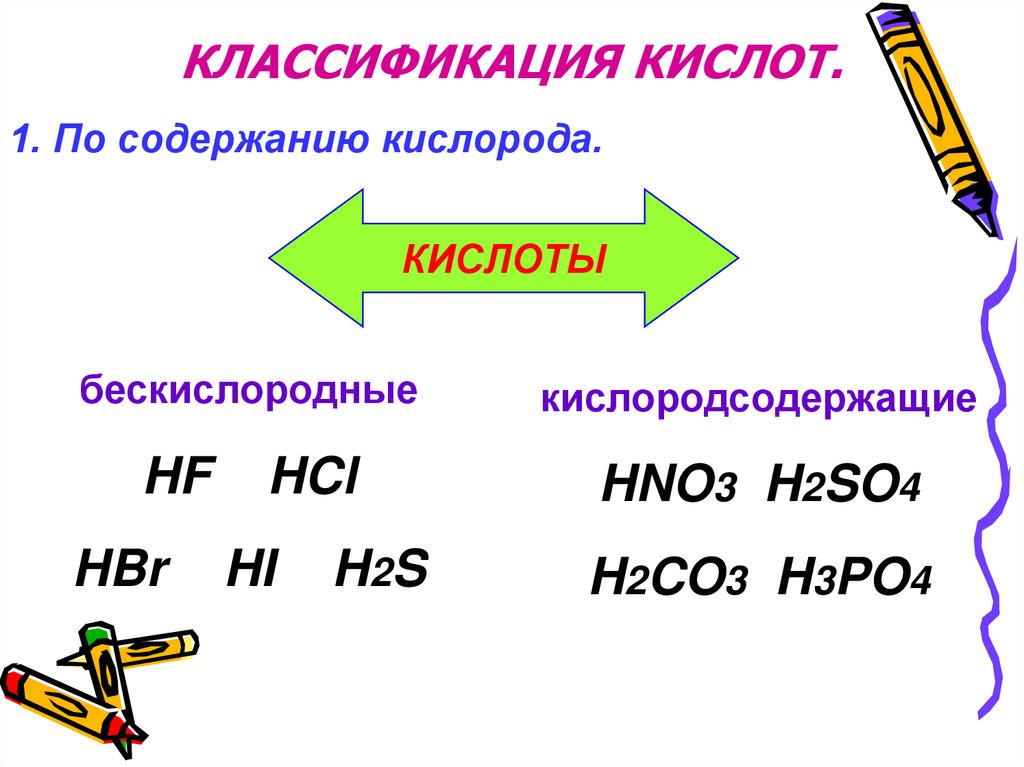 КЛАССИФИКАЦИЯ КИСЛОТ.

1. По содержанию кислорода.

КИСЛОТЫ

бескислородные

$HF$ $HCl$

$HBr$ $HI$ $H_2S$

кислородсодержащие

$HNO_3$ $H_2SO_4$

$H_2CO_3$ $H_3PO_4$